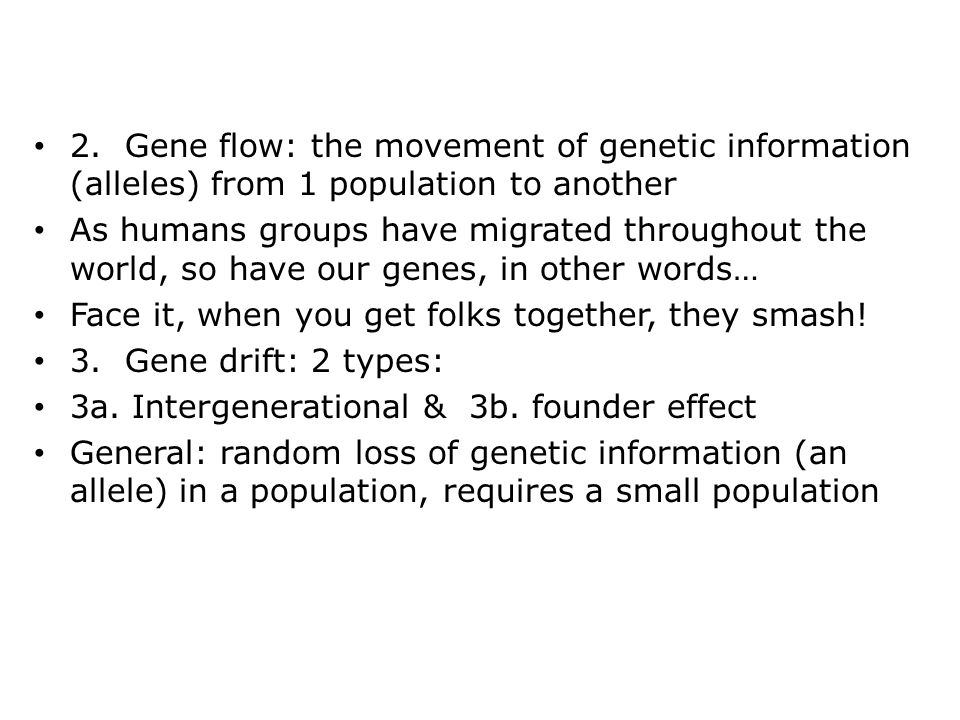 • 2. Gene flow: the movement of genetic information (alleles) from 1 population to another
• As humans groups have migrated throughout the world, so have our genes, in other words…
• Face it, when you get folks together, they smash!
• 3. Gene drift: 2 types:
• 3a. Intergenerational & 3b. founder effect
• General: random loss of genetic information (an allele) in a population, requires a small population